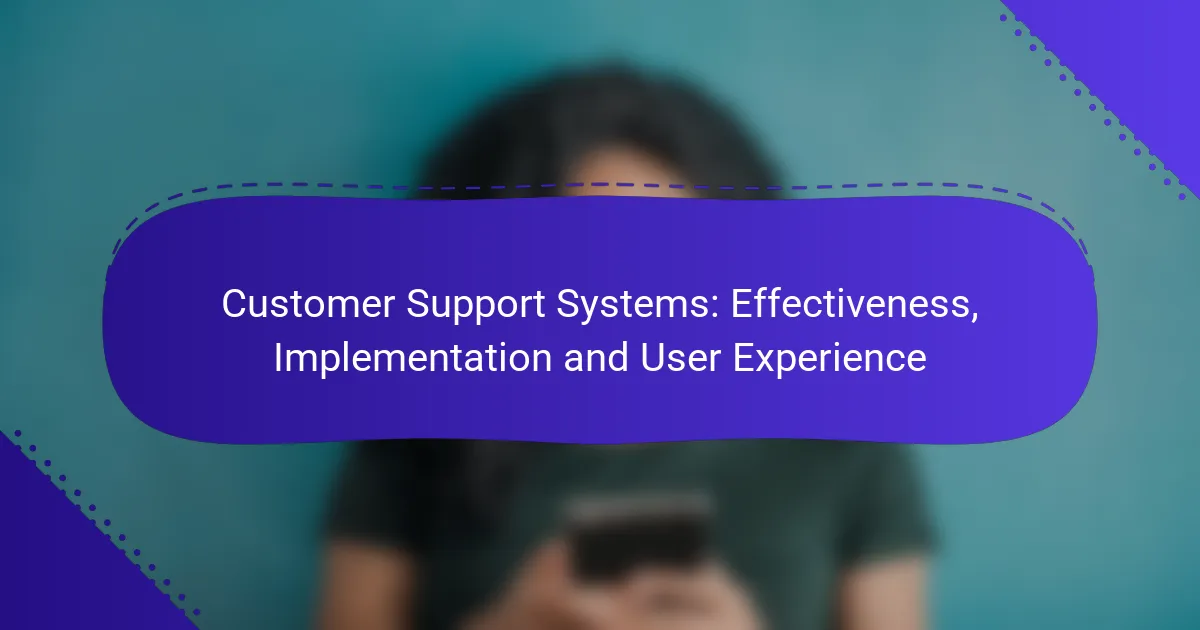 Customer Support Systems: Effectiveness, Implementation and User Experience